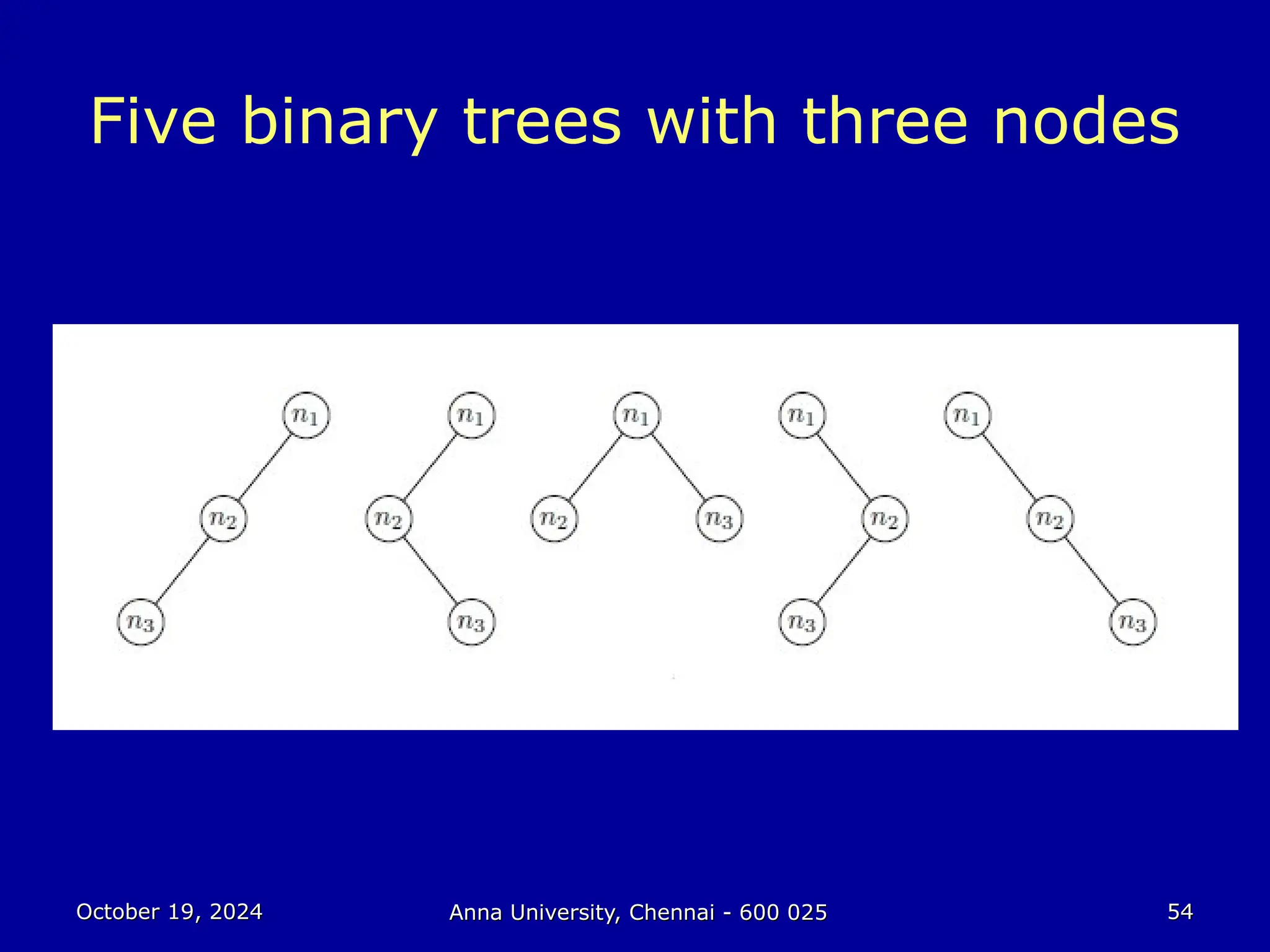 Five binary trees with three nodes

$n_1$
$n_2$
$n_3$

$n_1$
$n_2$
$n_3$

$n_1$
$n_2$ $n_3$

$n_1$
$n_2$
$n_3$

$n_1$
$n_2$
$n_3$

October 19, 2024

Anna University, Chennai - 600 025

54